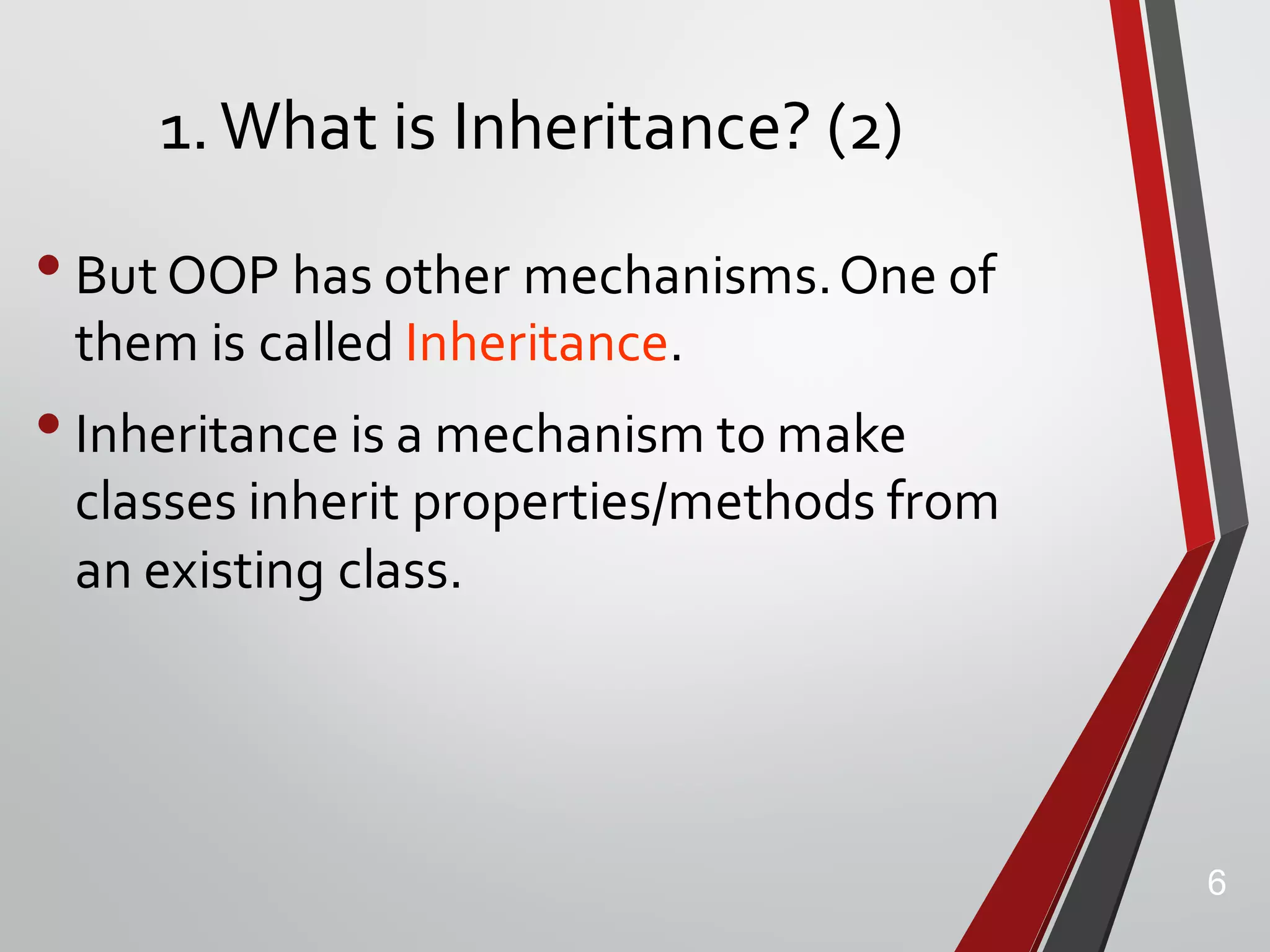 1. What is Inheritance? (2)

• But OOP has other mechanisms. One of them is called Inheritance.

• Inheritance is a mechanism to make classes inherit properties/methods from an existing class.

6